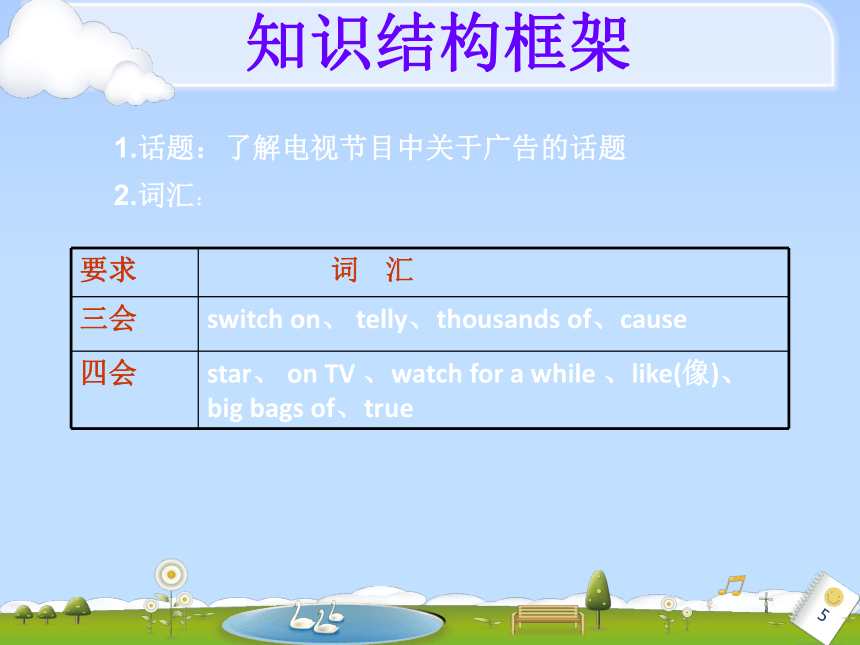 知识结构框架

1.话题：了解电视节目中关于广告的话题

2.词汇：

| 要求 | 词 汇 |
|---|---|
| 三会 | switch on、 telly、thousands of、cause |
| 四会 | star、 on TV 、watch for a while 、like(像)、big bags of、true |

5